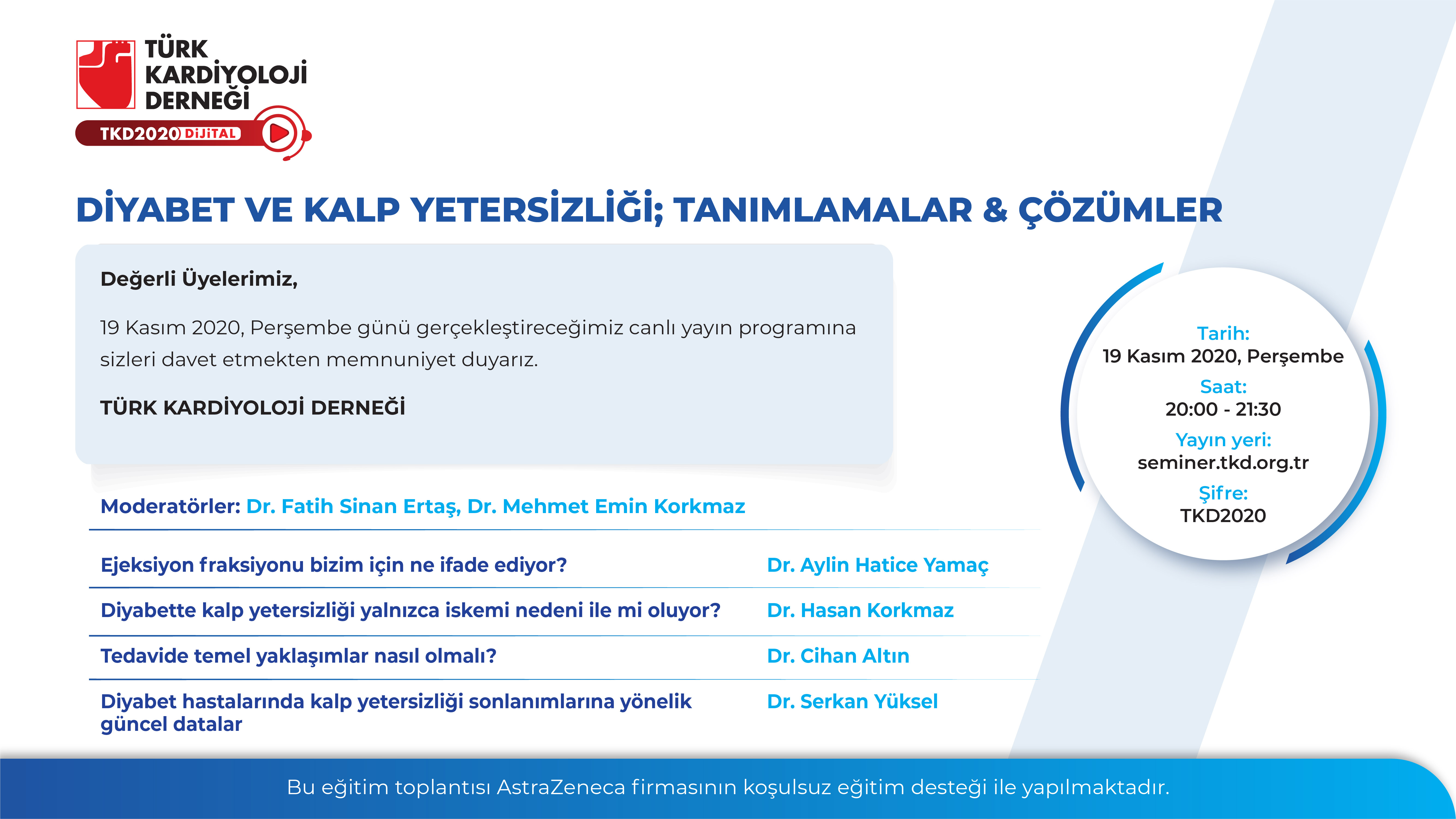 TÜRK KARDİYOLOJİ DERNEĞİ

TKD2020 DİJİTAL

DİYABET VE KALP YETERSİZLİĞİ; TANIMLAMALAR & ÇÖZÜMLER

Değerli Üyelerimiz,

19 Kasım 2020, Perşembe günü gerçekleştireceğimiz canlı yayın programına sizleri davet etmekten memnuniyet duyarız.

TÜRK KARDİYOLOJİ DERNEĞİ

Tarih:
19 Kasım 2020, Perşembe
Saat:
20:00 - 21:30
Yayın yeri:
seminer.tkd.org.tr
Şifre:
TKD2020

Moderatörler: Dr. Fatih Sinan Ertaş, Dr. Mehmet Emin Korkmaz

| | |
|---|---|
| Ejeksiyon fraksiyonu bizim için ne ifade ediyor? | Dr. Aylin Hatice Yamaç |
| Diyabette kalp yetersizliği yalnızca iskemi nedeni ile mi oluyor? | Dr. Hasan Korkmaz |
| Tedavide temel yaklaşımlar nasıl olmalı? | Dr. Cihan Altın |
| Diyabet hastalarında kalp yetersizliği sonlanımlarına yönelik güncel datalar | Dr. Serkan Yüksel |

Bu eğitim toplantısı AstraZeneca firmasının koşulsuz eğitim desteği ile yapılmaktadır.